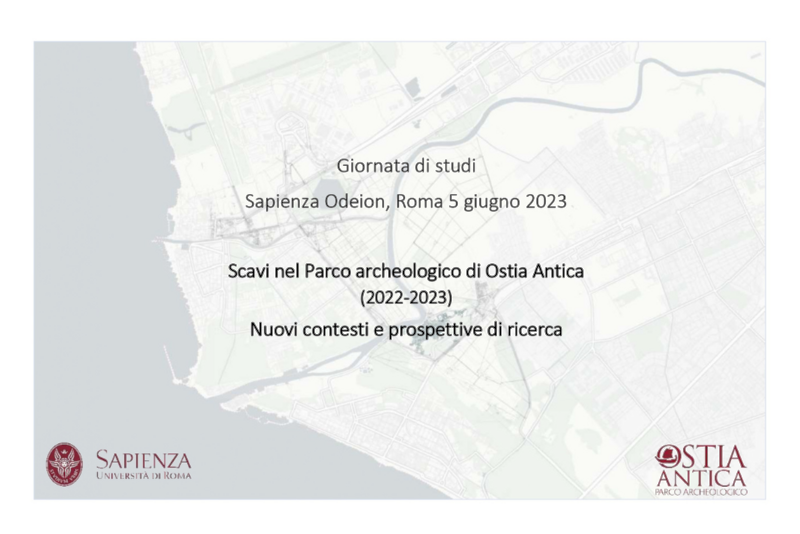 Giornata di studi

Sapienza Odeion, Roma 5 giugno 2023

Scavi nel Parco archeologico di Ostia Antica
(2022-2023)
Nuovi contesti e prospettive di ricerca

SAPIENZA
UNIVERSITÀ DI ROMA

OSTIA
ANTICA
PARCO ARCHEOLOGICO